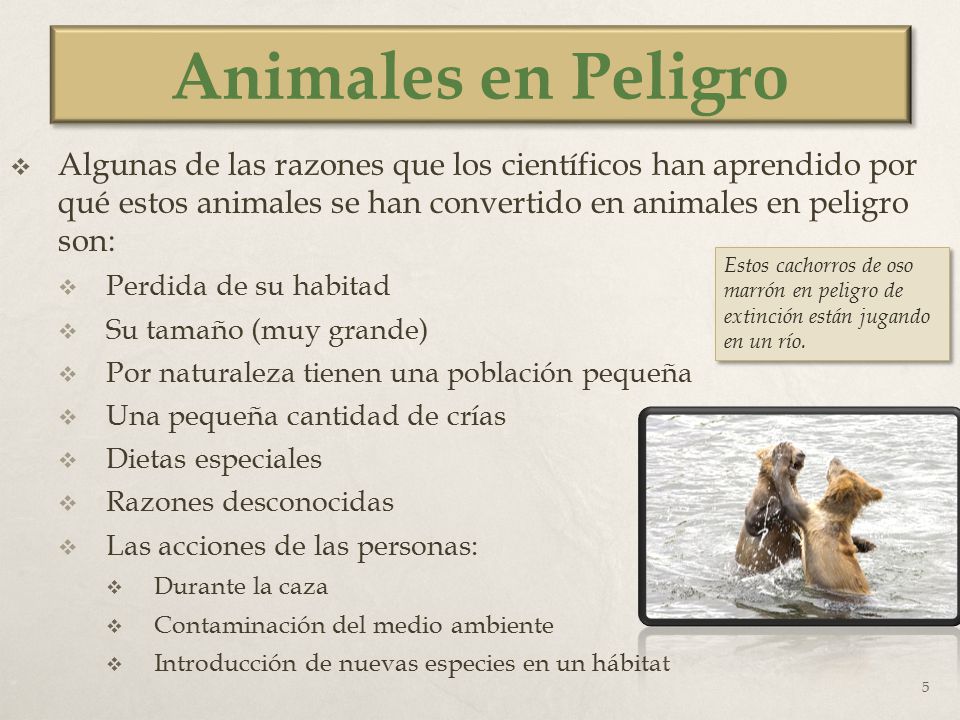 Animales en Peligro

❖ Algunas de las razones que los científicos han aprendido por qué estos animales se han convertido en animales en peligro son:

❖ Perdida de su habitad
❖ Su tamaño (muy grande)
❖ Por naturaleza tienen una población pequeña
❖ Una pequeña cantidad de crías
❖ Dietas especiales
❖ Razones desconocidas
❖ Las acciones de las personas:
❖ Durante la caza
❖ Contaminación del medio ambiente
❖ Introducción de nuevas especies en un hábitat

Estos cachorros de oso marrón en peligro de extinción están jugando en un río.

5